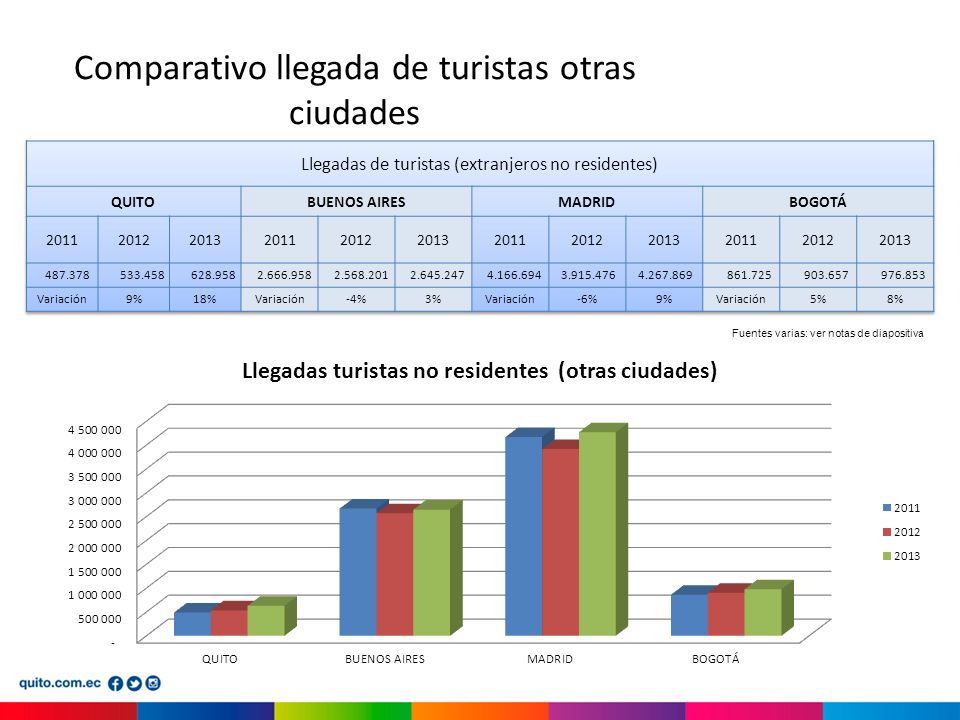 Comparativo llegada de turistas otras ciudades

| Llegadas de turistas (extranjeros no residentes) | | | | | | | | | | | |
|---|---|---|---|---|---|---|---|---|---|---|---|
| QUITO | | | BUENOS AIRES | | | MADRID | | | BOGOTÁ | | |
| 2011 | 2012 | 2013 | 2011 | 2012 | 2013 | 2011 | 2012 | 2013 | 2011 | 2012 | 2013 |
| 487.378 | 533.458 | 628.958 | 2.666.958 | 2.568.201 | 2.645.247 | 4.166.694 | 3.915.476 | 4.267.869 | 861.725 | 903.657 | 976.853 |
| Variación | 9% | 18% | Variación | -4% | 3% | Variación | -6% | 9% | Variación | 5% | 8% |

Fuentes varias: ver notas de diapositiva

Llegadas turistas no residentes (otras ciudades)

4 500 000
4 000 000
3 500 000
3 000 000
2 500 000
2 000 000
1 500 000
1 000 000
500 000
-

QUITO BUENOS AIRES MADRID BOGOTÁ

2011
2012
2013

quito.com.ec